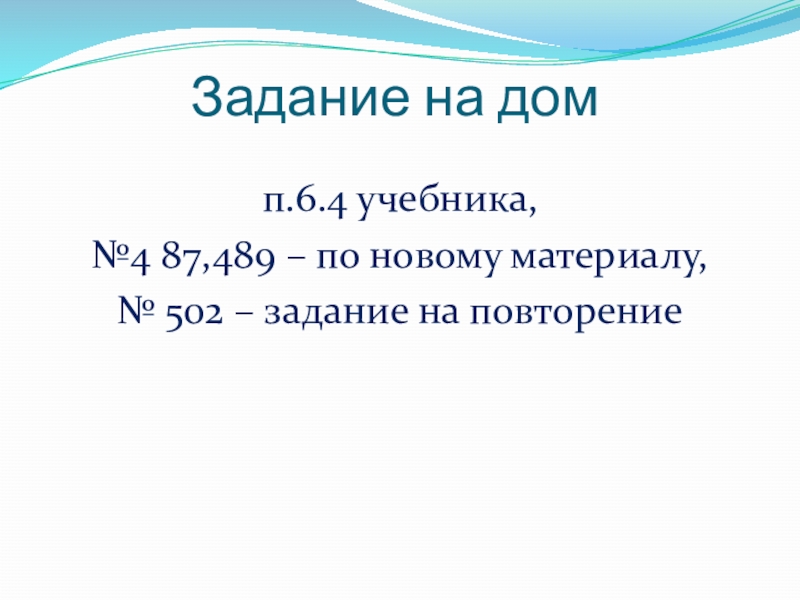 Задание на дом

п.6.4 учебника,
№4 87,489 – по новому материалу,
№ 502 – задание на повторение